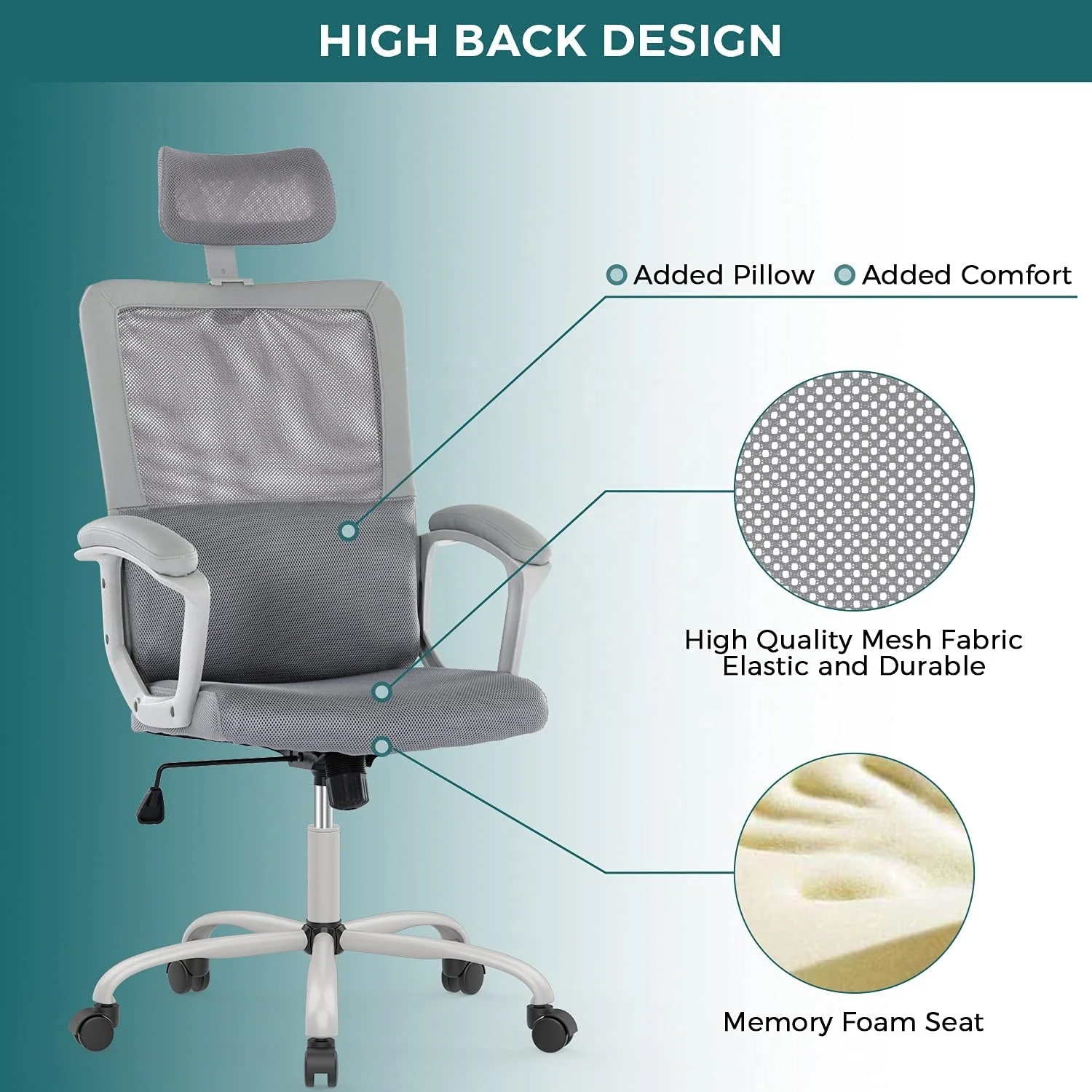 HIGH BACK DESIGN

Added Pillow Added Comfort

High Quality Mesh Fabric
Elastic and Durable

Memory Foam Seat